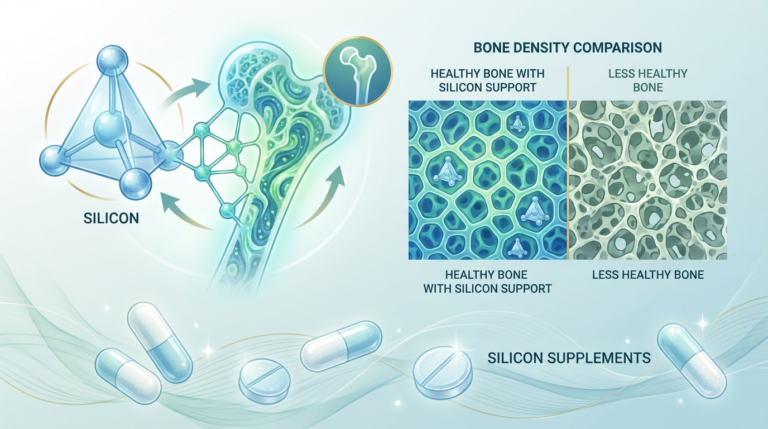 SILICON

BONE DENSITY COMPARISON

HEALTHY BONE WITH SILICON SUPPORT

LESS HEALTHY BONE

HEALTHY BONE WITH SILICON SUPPORT

LESS HEALTHY BONE

SILICON SUPPLEMENTS